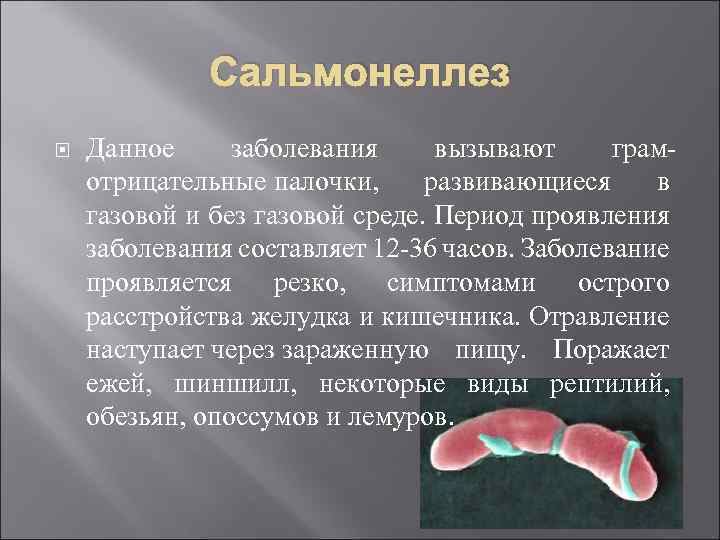 Сальмонеллез

Данное заболевания вызывают грам-отрицательные палочки, развивающиеся в газовой и без газовой среде. Период проявления заболевания составляет 12-36 часов. Заболевание проявляется резко, симптомами острого расстройства желудка и кишечника. Отравление наступает через зараженную пищу. Поражает ежей, шиншилл, некоторые виды рептилий, обезьян, опоссумов и лемуров.